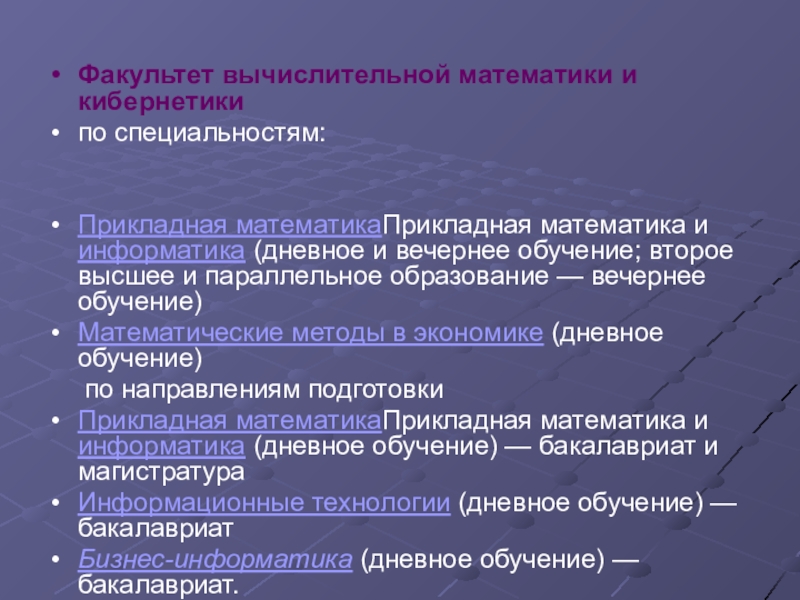 • Факультет вычислительной математики и кибернетики
• по специальностям:

• Прикладная математикаПрикладная математика и информатика (дневное и вечернее обучение; второе высшее и параллельное образование — вечернее обучение)
• Математические методы в экономике (дневное обучение)
по направлениям подготовки
• Прикладная математикаПрикладная математика и информатика (дневное обучение) — бакалавриат и магистратура
• Информационные технологии (дневное обучение) — бакалавриат
• Бизнес-информатика (дневное обучение) — бакалавриат.